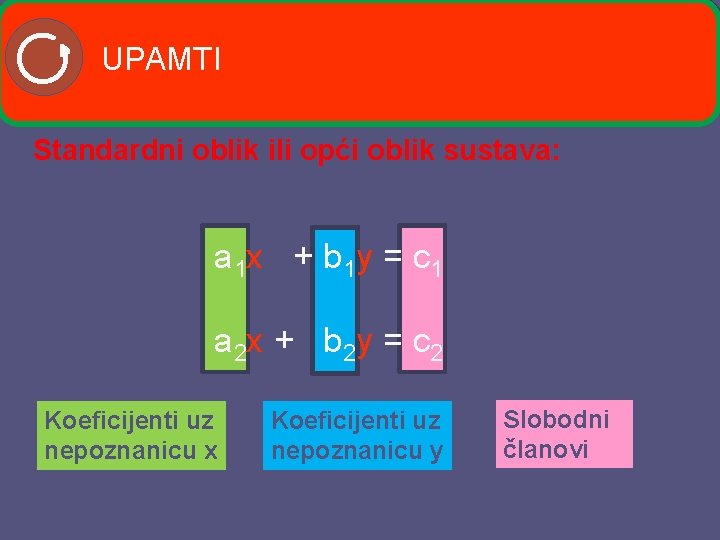 UPAMTI

Standardni oblik ili opći oblik sustava:

$a_1x + b_1y = c_1$

$a_2x + b_2y = c_2$

Koeficijenti uz nepoznanicu x

Koeficijenti uz nepoznanicu y

Slobodni članovi